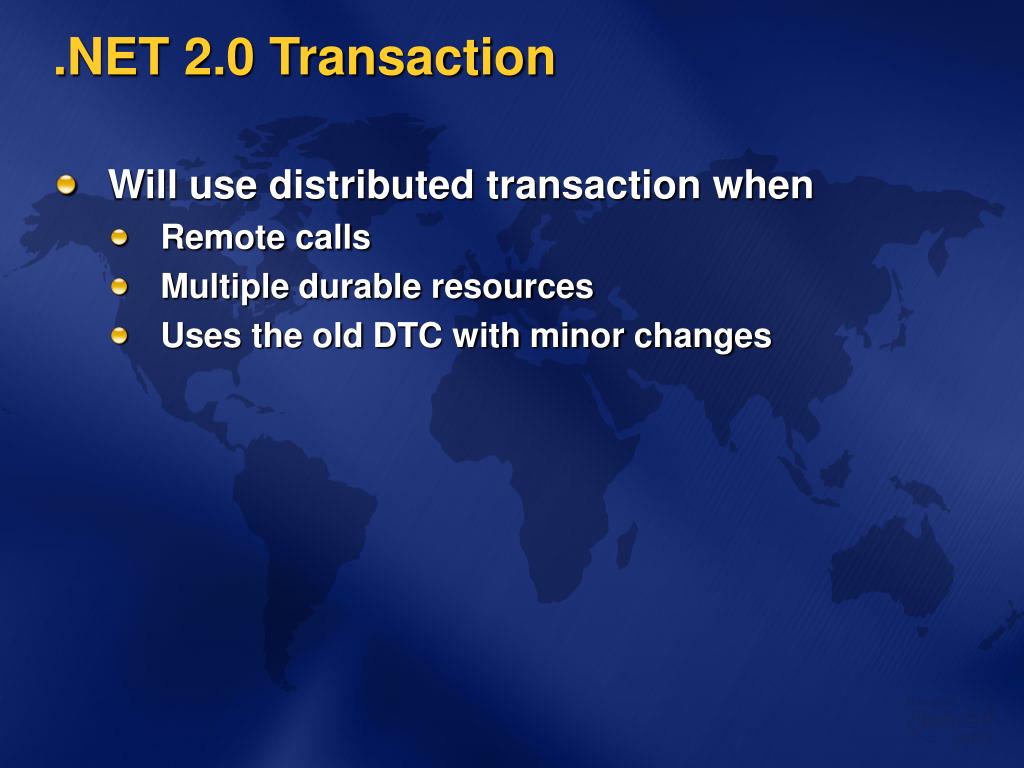 .NET 2.0 Transaction

Will use distributed transaction when

Remote calls

Multiple durable resources

Uses the old DTC with minor changes